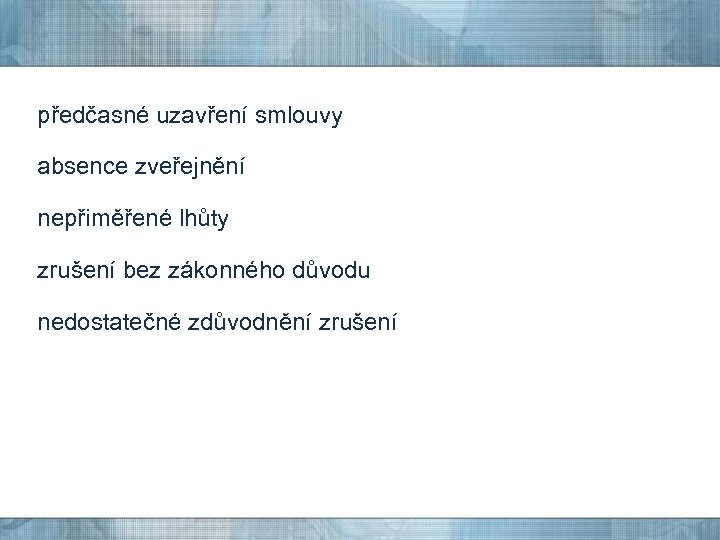 předčasné uzavření smlouvy

absence zveřejnění

nepřiměřené lhůty

zrušení bez zákonného důvodu

nedostatečné zdůvodnění zrušení